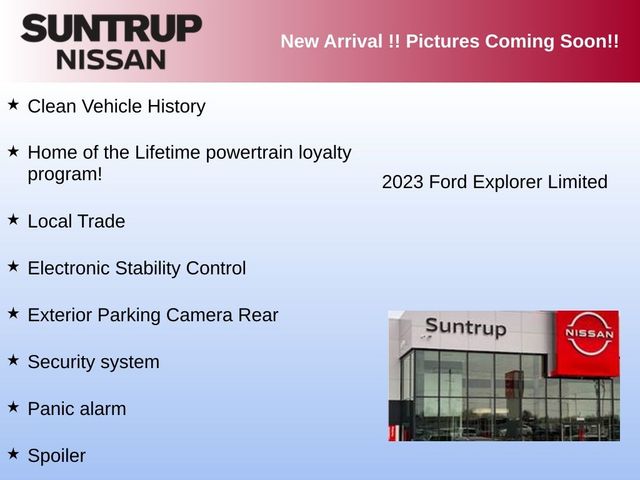 SUNTRUP
NISSAN

New Arrival !! Pictures Coming Soon!!

★ Clean Vehicle History

★ Home of the Lifetime powertrain loyalty program!

★ Local Trade

★ Electronic Stability Control

★ Exterior Parking Camera Rear

★ Security system

★ Panic alarm

★ Spoiler

2023 Ford Explorer Limited

Suntrup

NISSAN